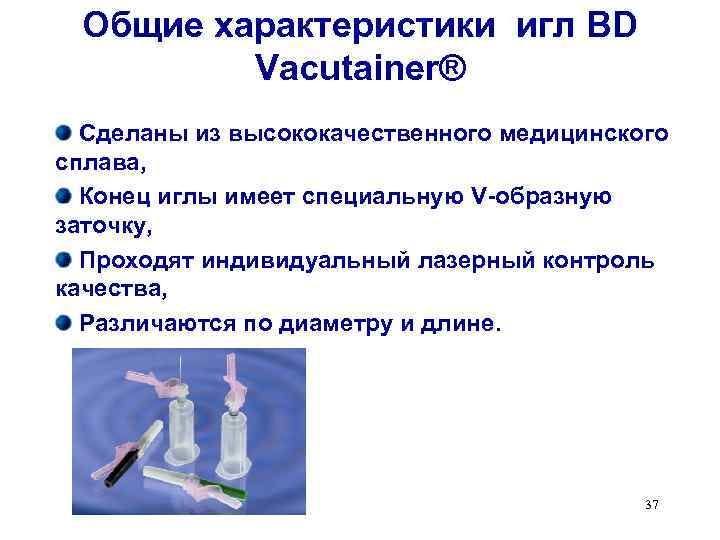 Общие характеристики игл BD Vacutainer®

Сделаны из высококачественного медицинского сплава,

Конец иглы имеет специальную V-образную заточку,

Проходят индивидуальный лазерный контроль качества,

Различаются по диаметру и длине.

37